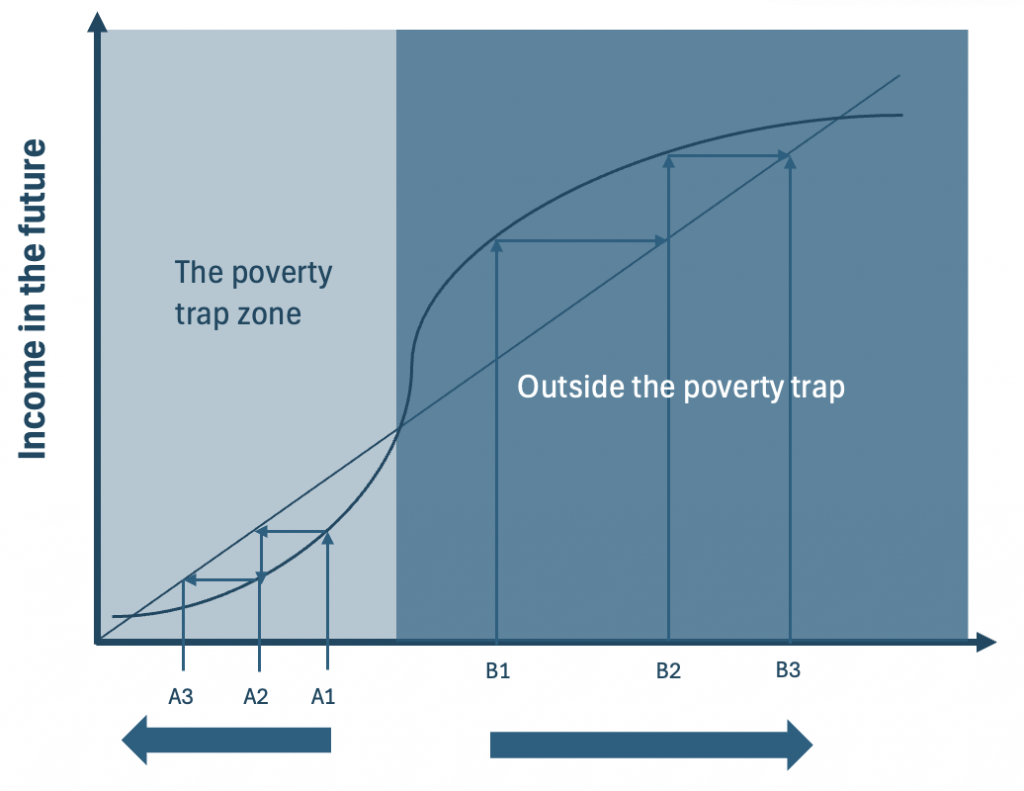 Income in the future

The poverty trap zone

Outside the poverty trap

A3
A2
A1
B1
B2
B3